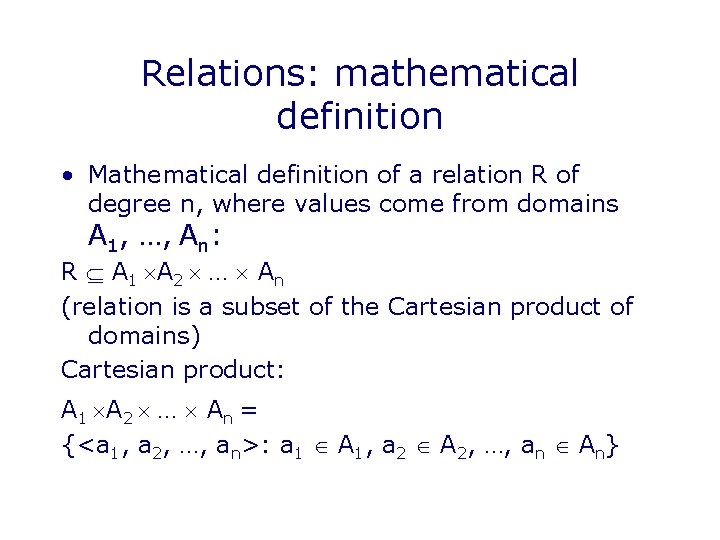 Relations: mathematical definition

• Mathematical definition of a relation R of degree n, where values come from domains $A_1, \ldots, A_n$:

$R \subseteq A_1 \times A_2 \times \ldots \times A_n$

(relation is a subset of the Cartesian product of domains)

Cartesian product:

$A_1 \times A_2 \times \ldots \times A_n =$

$\{<a_1, a_2, \ldots, a_n>: a_1 \in A_1, a_2 \in A_2, \ldots, a_n \in A_n\}$